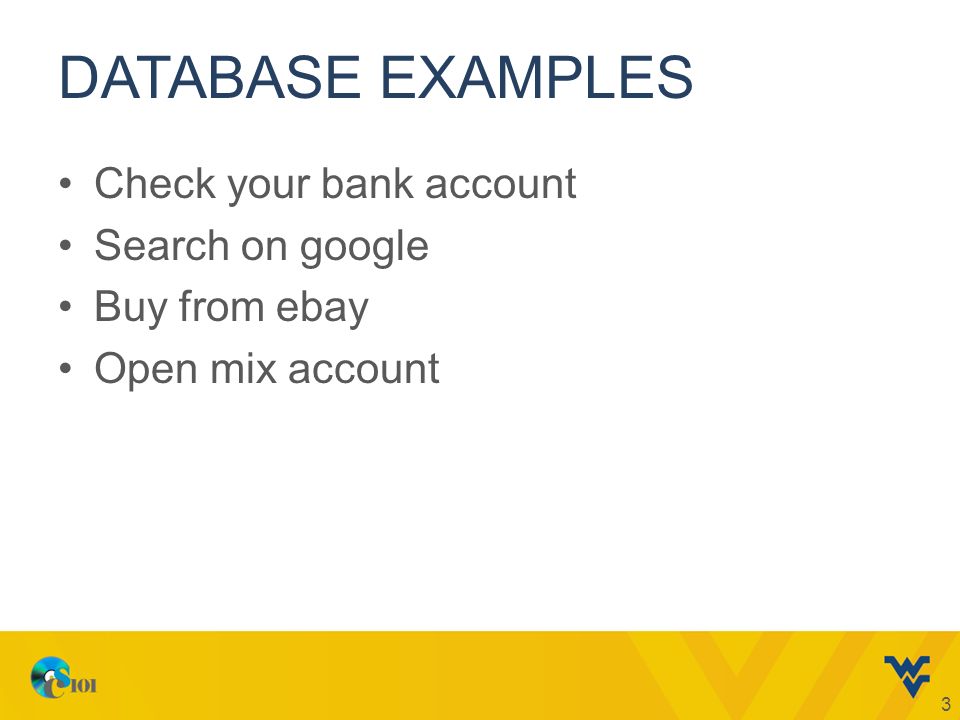 DATABASE EXAMPLES

• Check your bank account
• Search on google
• Buy from ebay
• Open mix account

CS101

3